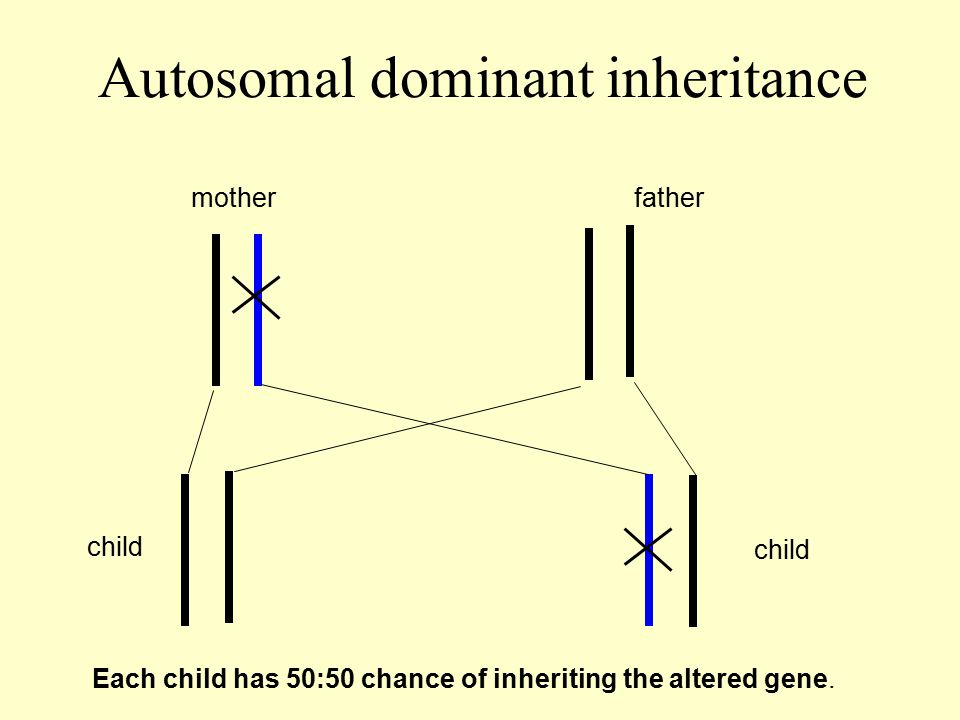 Autosomal dominant inheritance

mother

father

child

child

Each child has 50:50 chance of inheriting the altered gene.